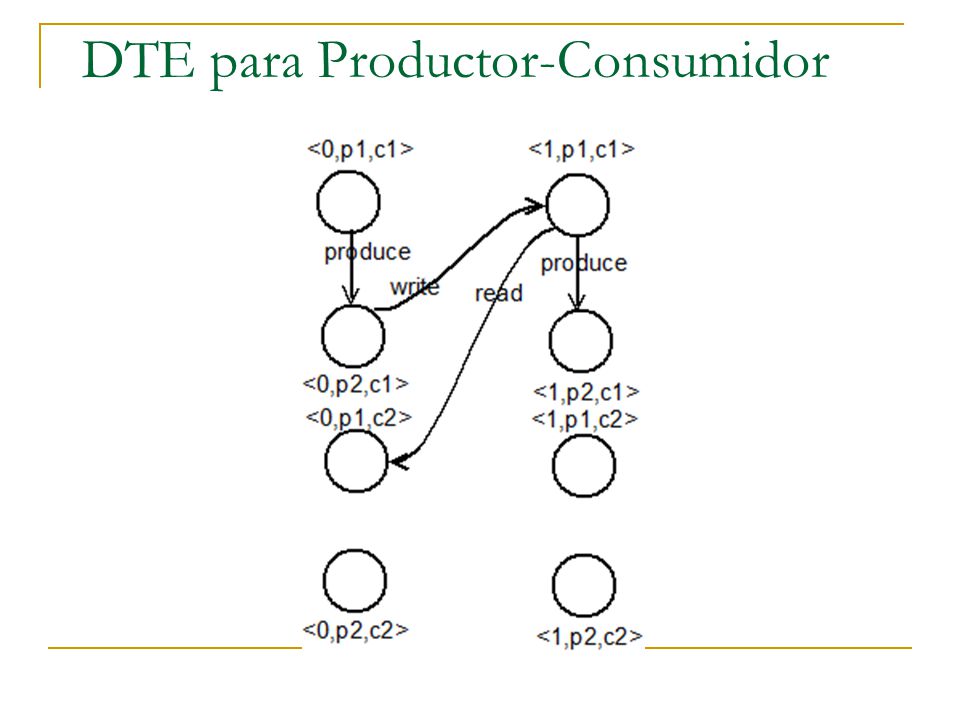 DTE para Productor-Consumidor

<0,p1,c1>

<1,p1,c1>

produce

write

read

produce

<0,p2,c1>

<0,p1,c2>

<1,p2,c1>

<1,p1,c2>

<0,p2,c2>

<1,p2,c2>